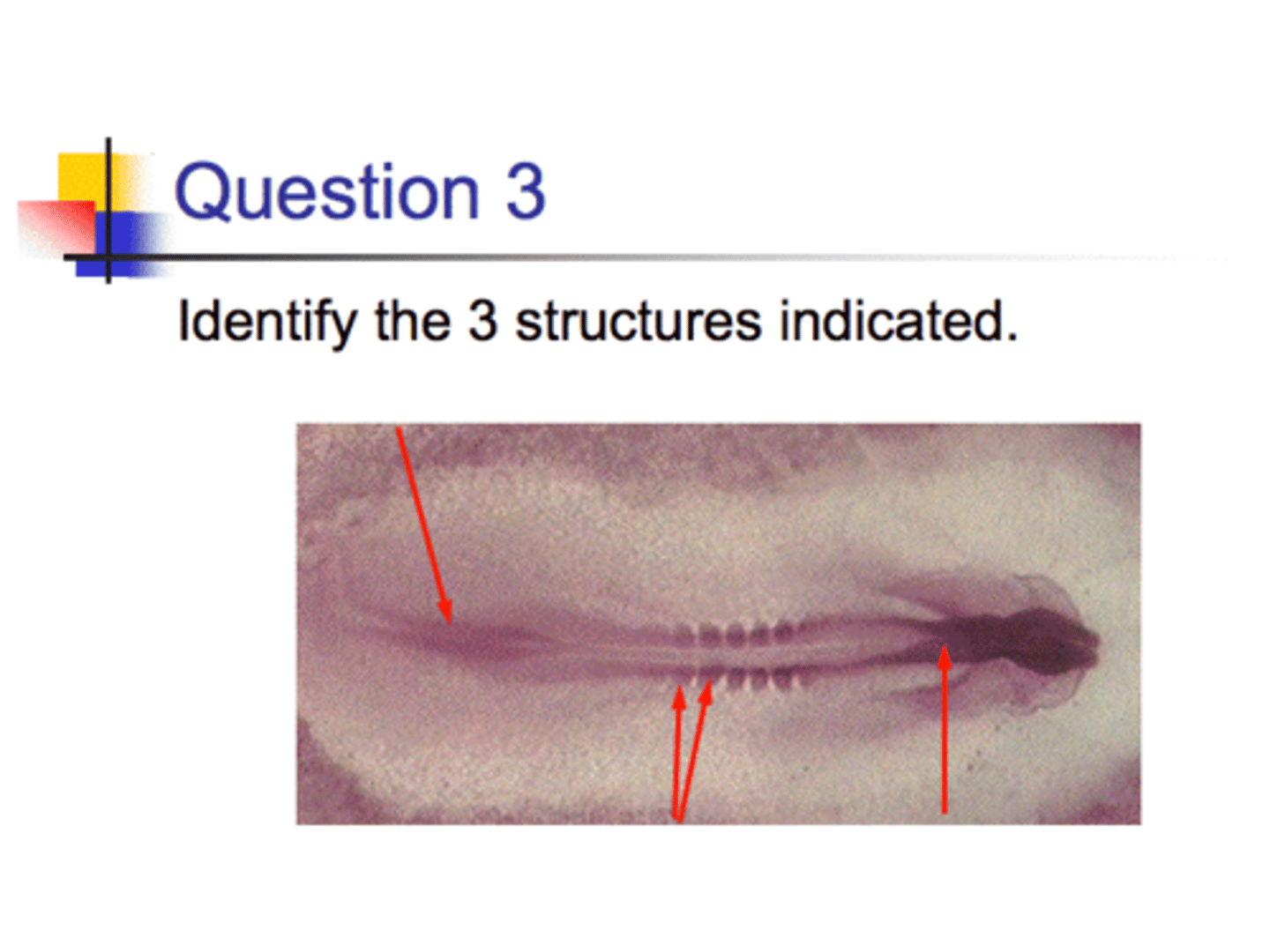 Question 3

Identify the 3 structures indicated.